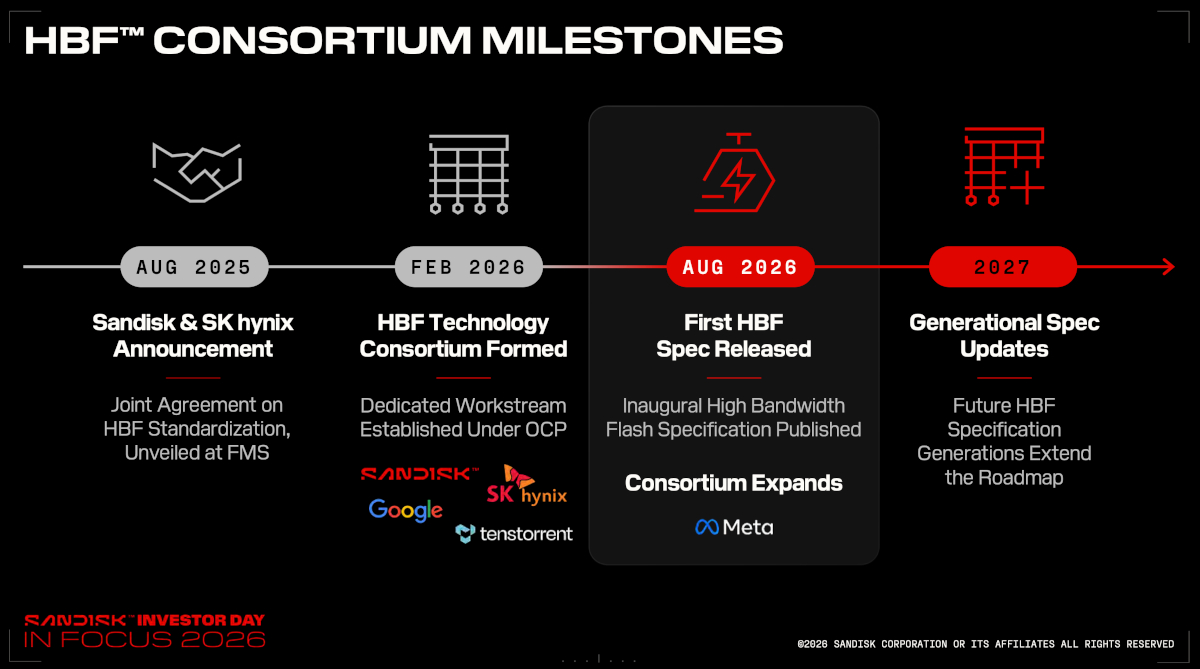 HBF™ CONSORTIUM MILESTONES

AUG 2025

Sandisk & SK hynix Announcement

Joint Agreement on HBF Standardization, Unveiled at FMS

FEB 2026

HBF Technology Consortium Formed

Dedicated Workstream Established Under OCP

SANDISK™ SK hynix Google tenstorrent

AUG 2026

First HBF Spec Released

Inaugural High Bandwidth Flash Specification Published

Consortium Expands

Meta

2027

Generational Spec Updates

Future HBF Specification Generations Extend the Roadmap

SANDISK™ INVESTOR DAY
IN FOCUS 2026

©2026 SANDISK CORPORATION OR ITS AFFILIATES ALL RIGHTS RESERVED